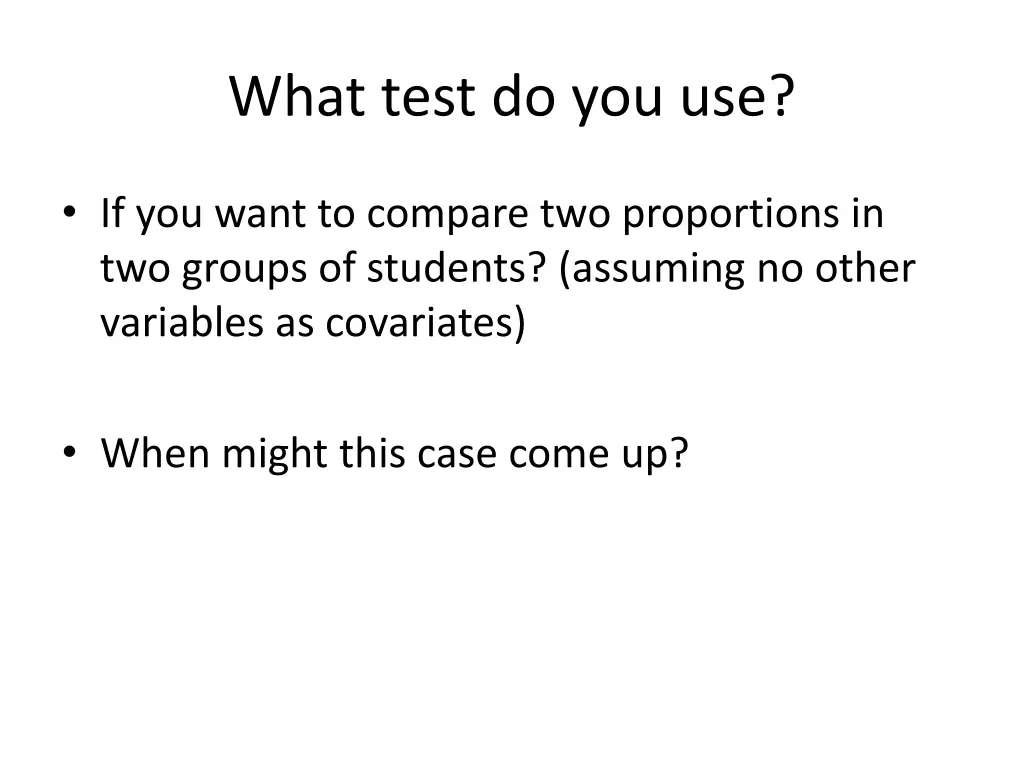 What test do you use?

• If you want to compare two proportions in two groups of students? (assuming no other variables as covariates)

• When might this case come up?